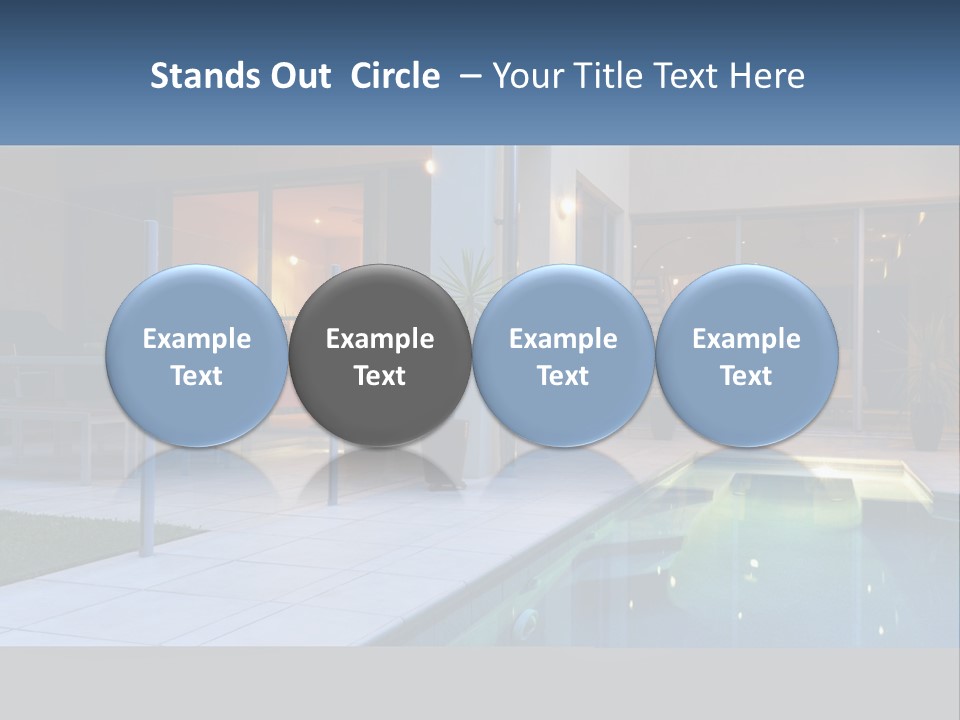 Stands Out Circle – Your Title Text Here

Example Text

Example Text

Example Text

Example Text